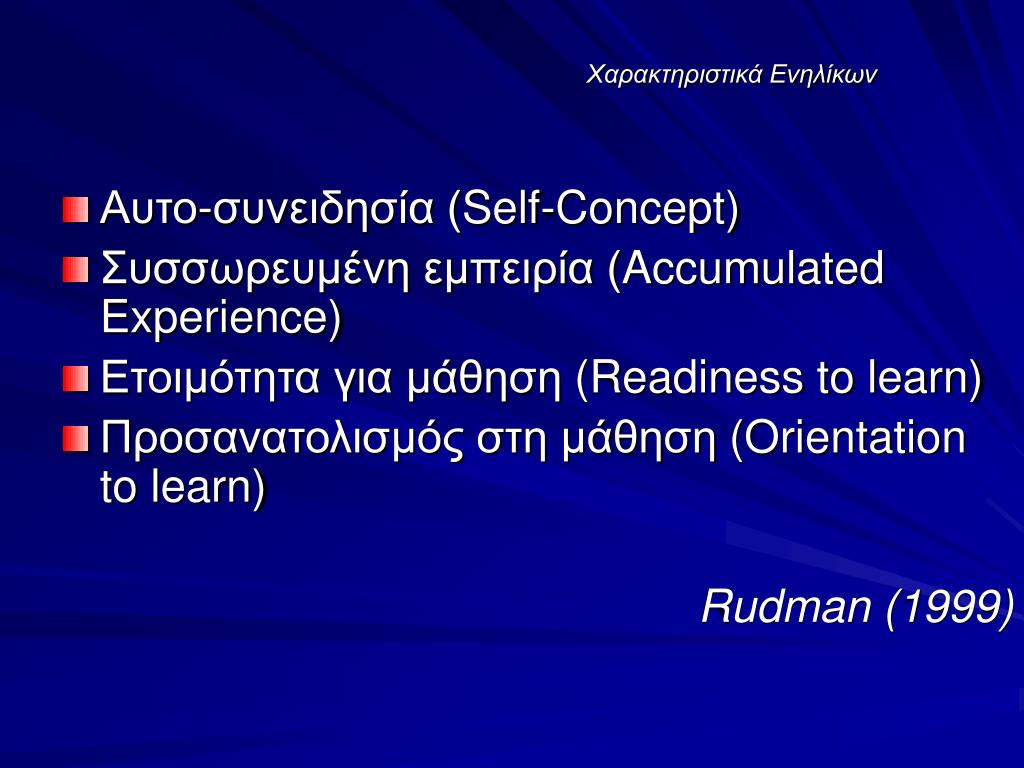 Χαρακτηριστικά Ενηλίκων

Αυτο-συνειδησία (Self-Concept)
Συσσωρευμένη εμπειρία (Accumulated Experience)
Ετοιμότητα για μάθηση (Readiness to learn)
Προσανατολισμός στη μάθηση (Orientation to learn)

Rudman (1999)